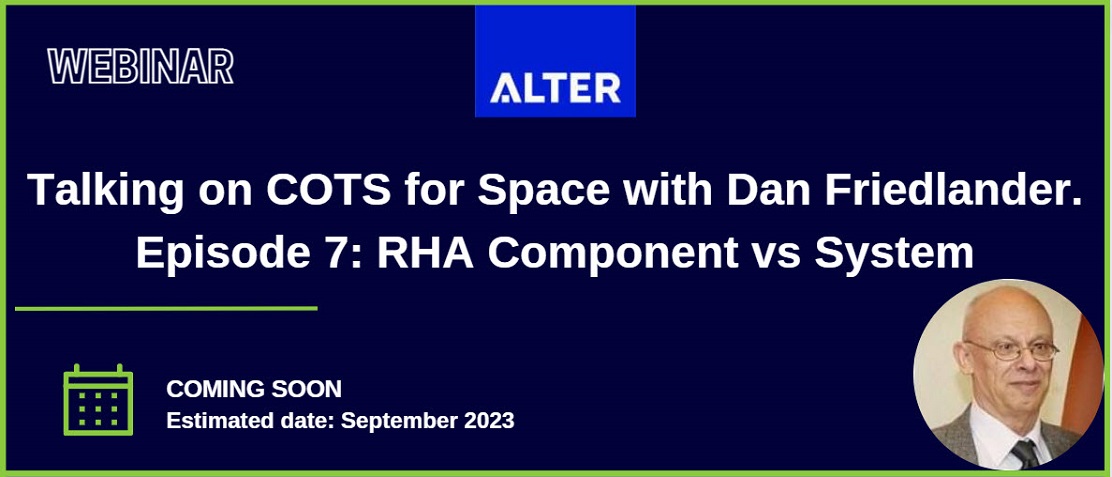 WEBINAR

ALTER

Talking on COTS for Space with Dan Friedlander. Episode 7: RHA Component vs System

COMING SOON
Estimated date: September 2023